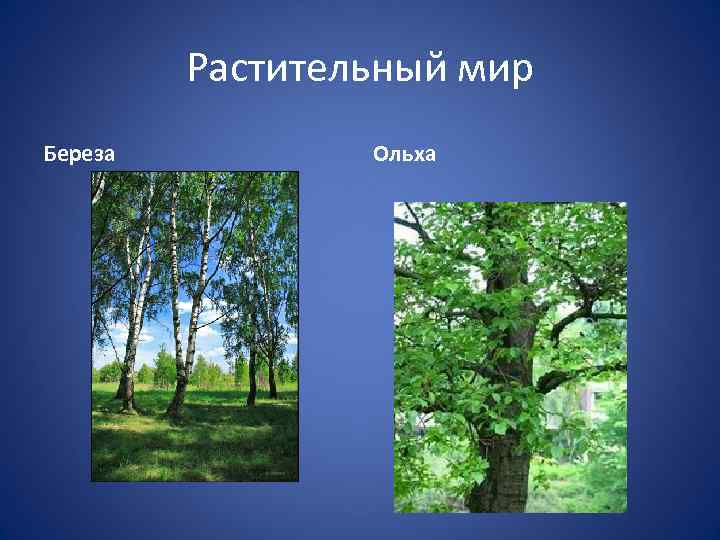 Растительный мир

Береза

Ольха